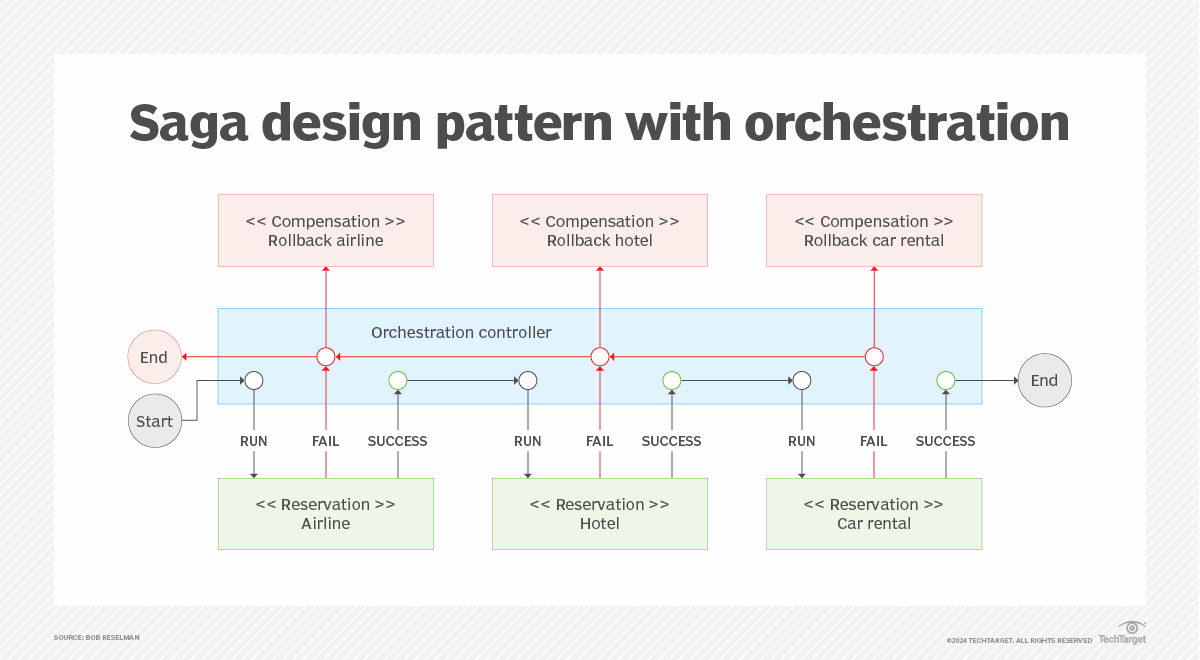 Saga design pattern with orchestration

<< Compensation >>
Rollback airline

<< Compensation >>
Rollback hotel

<< Compensation >>
Rollback car rental

Orchestration controller

End

Start

End

RUN

FAIL

SUCCESS

RUN

FAIL

SUCCESS

RUN

FAIL

SUCCESS

<< Reservation >>
Airline

<< Reservation >>
Hotel

<< Reservation >>
Car rental

SOURCE: BOB RESELMAN

©2024 TECHTARGET. ALL RIGHTS RESERVED TechTarget